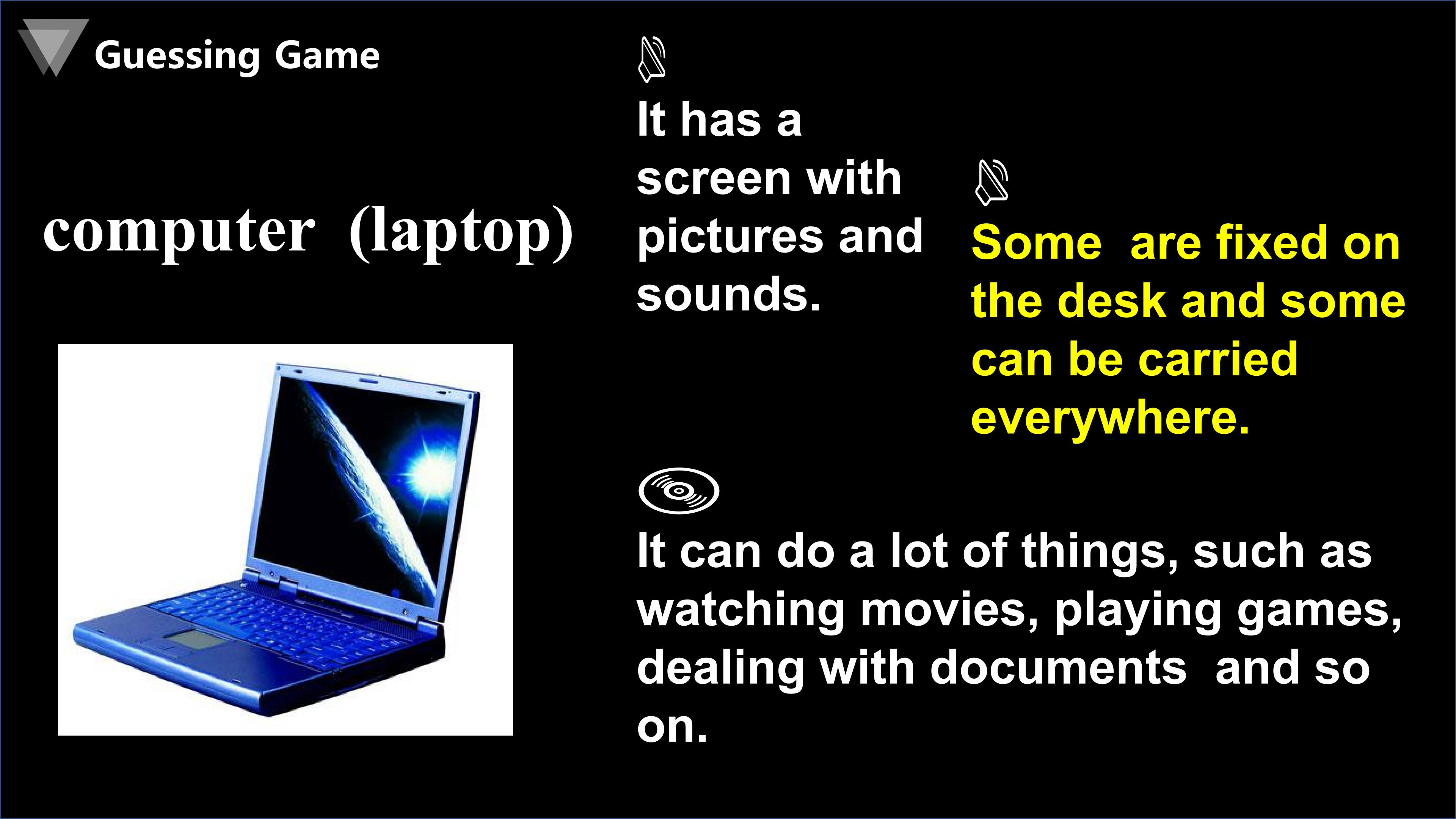 Guessing Game

computer (laptop)

It has a screen with pictures and sounds.

Some are fixed on the desk and some can be carried everywhere.

It can do a lot of things, such as watching movies, playing games, dealing with documents and so on.